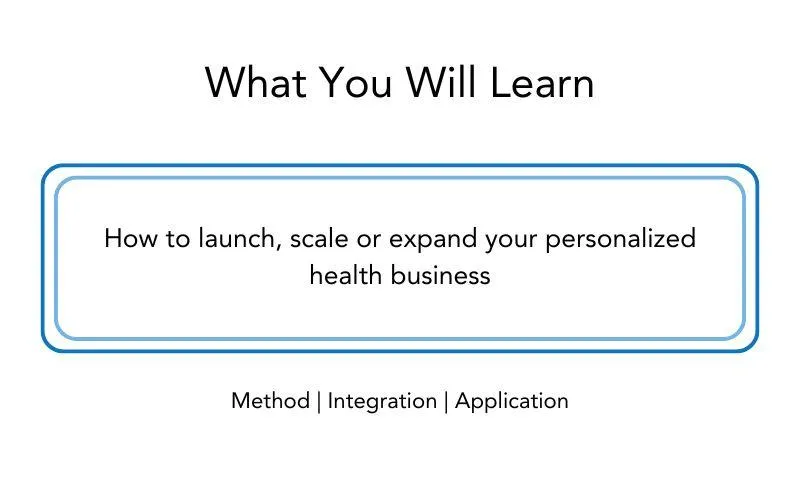 What You Will Learn

How to launch, scale or expand your personalized health business

Method | Integration | Application